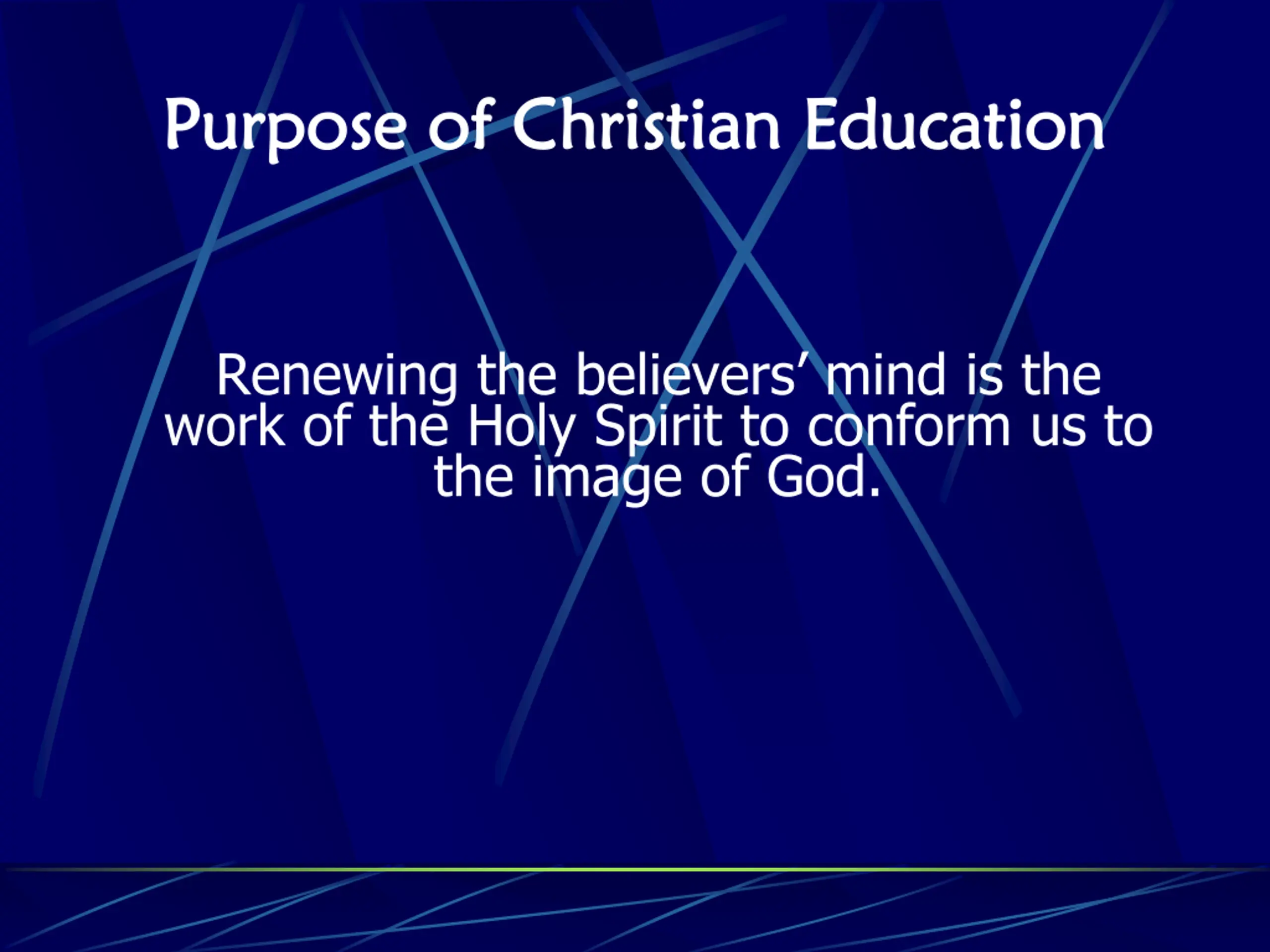 Purpose of Christian Education

Renewing the believers’ mind is the work of the Holy Spirit to conform us to the image of God.